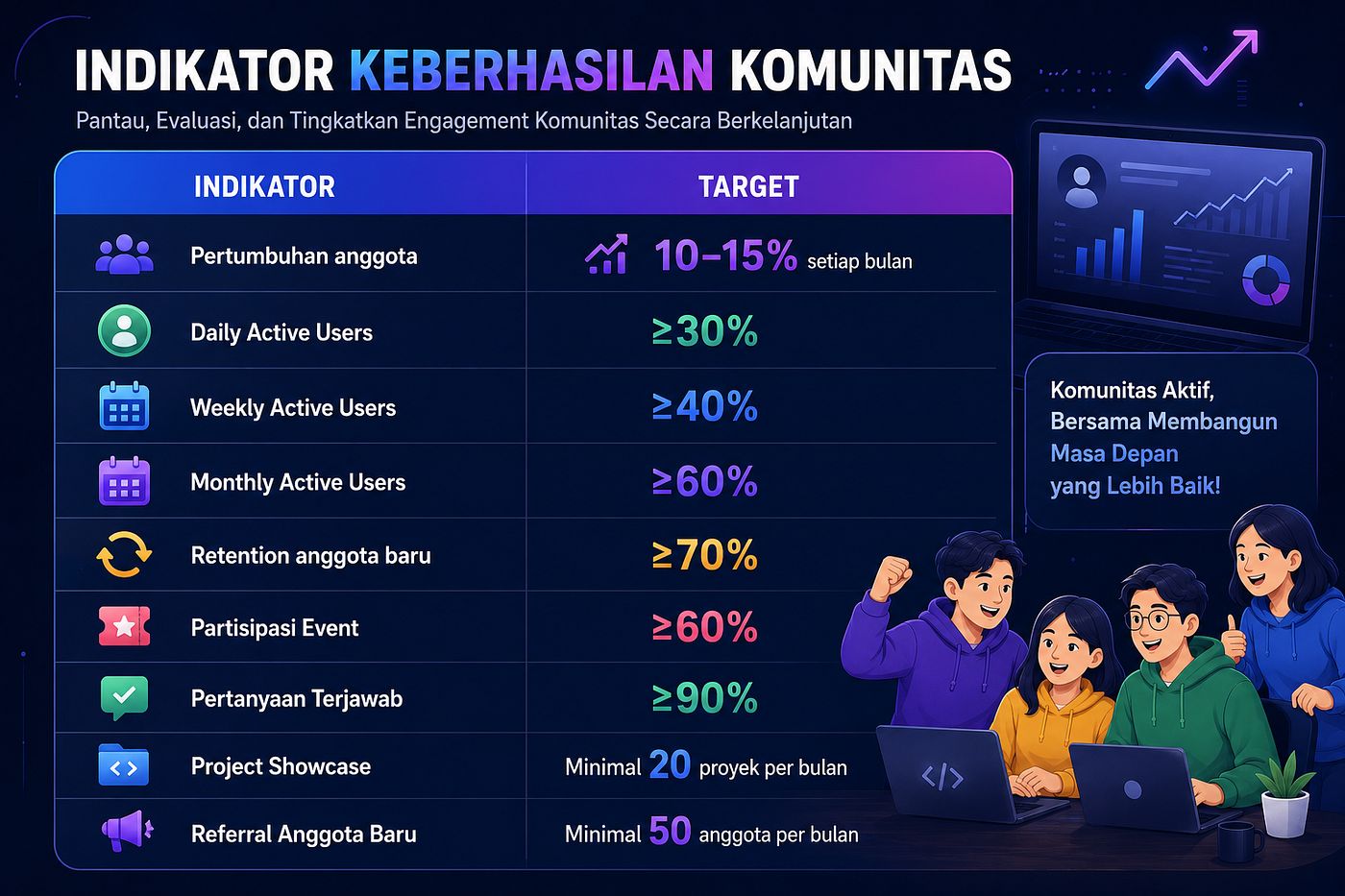 INDIKATOR KEBERHASILAN KOMUNITAS
Pantau, Evaluasi, dan Tingkatkan Engagement Komunitas Secara Berkelanjutan

| INDIKATOR | TARGET |
|---|---|
| Pertumbuhan anggota | 10–15% setiap bulan |
| Daily Active Users | ≥30% |
| Weekly Active Users | ≥40% |
| Monthly Active Users | ≥60% |
| Retention anggota baru | ≥70% |
| Partisipasi Event | ≥60% |
| Pertanyaan Terjawab | ≥90% |
| Project Showcase | Minimal 20 proyek per bulan |
| Referral Anggota Baru | Minimal 50 anggota per bulan |

Komunitas Aktif, Bersama Membangun Masa Depan yang Lebih Baik!

</>